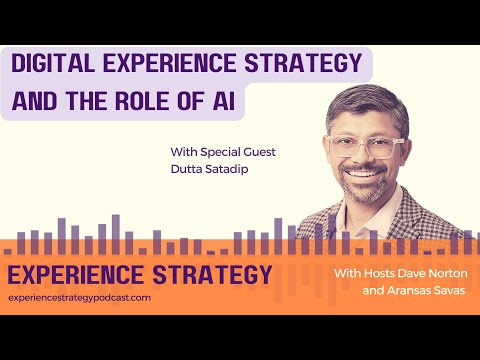 DIGITAL EXPERIENCE STRATEGY AND THE ROLE OF AI

With Special Guest
Dutta Satadip

EXPERIENCE STRATEGY
experiencestrategypodcast.com

With Hosts Dave Norton and Aransas Savas